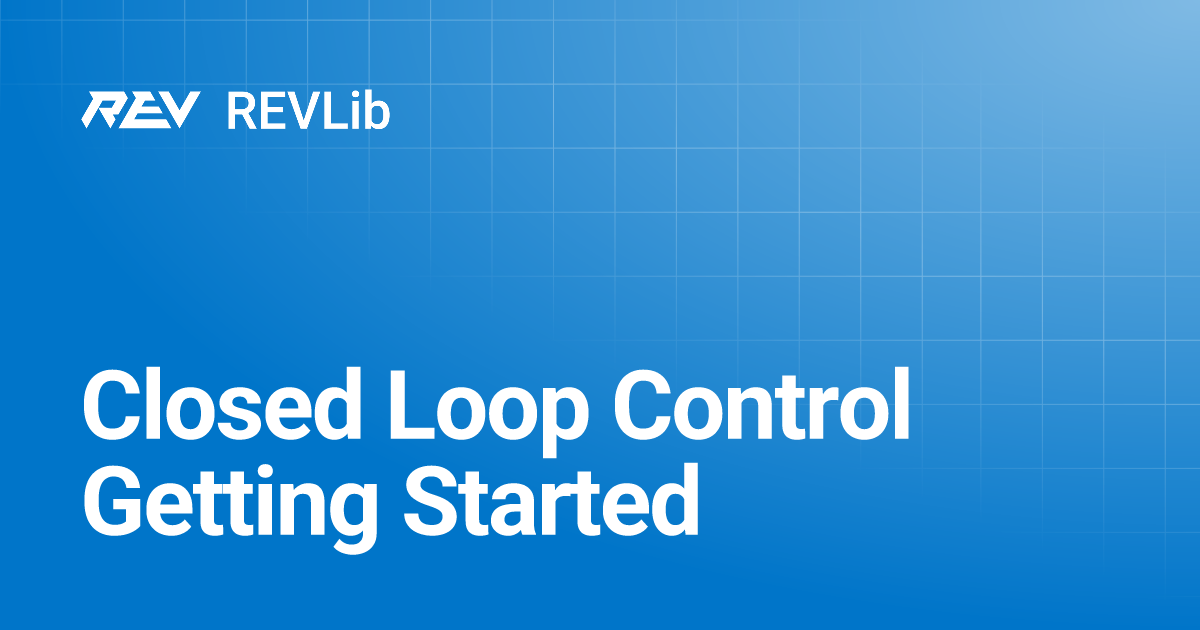 REV REVLib

Closed Loop Control
Getting Started